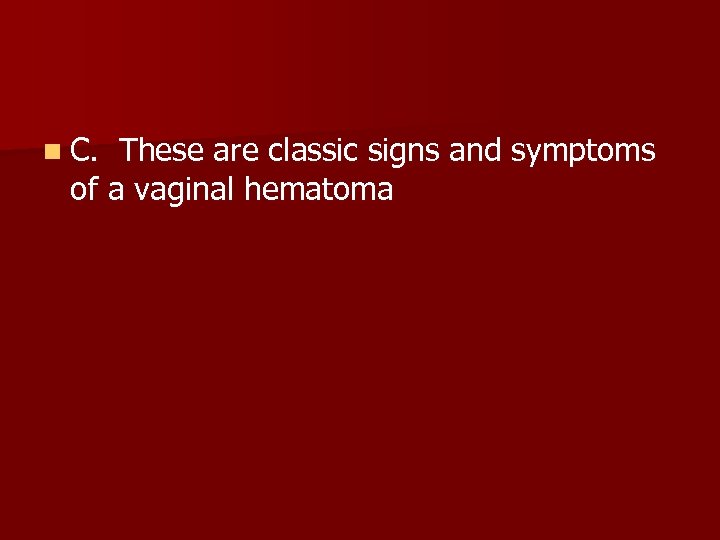 C. These are classic signs and symptoms of a vaginal hematoma